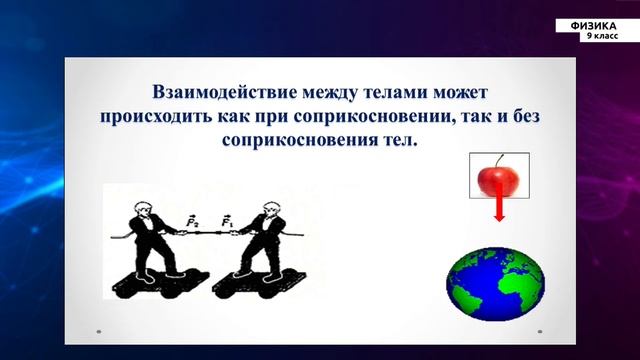 ФИЗИКА
9 класс

Взаимодействие между телами может происходить как при соприкосновении, так и без соприкосновения тел.

$\vec{F}_2$ $\vec{F}_1$